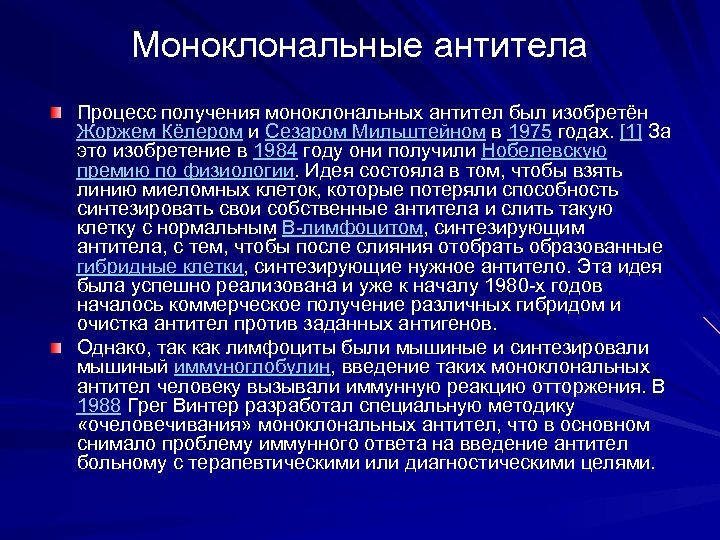 Моноклональные антитела

Процесс получения моноклональных антител был изобретён Жоржем Кёлером и Сезаром Мильштейном в 1975 годах. [1] За это изобретение в 1984 году они получили Нобелевскую премию по физиологии. Идея состояла в том, чтобы взять линию миеломных клеток, которые потеряли способность синтезировать свои собственные антитела и слить такую клетку с нормальным В-лимфоцитом, синтезирующим антитела, с тем, чтобы после слияния отобрать образованные гибридные клетки, синтезирующие нужное антитело. Эта идея была успешно реализована и уже к началу 1980-х годов началось коммерческое получение различных гибридом и очистка антител против заданных антигенов.

Однако, так как лимфоциты были мышиные и синтезировали мышиный иммуноглобулин, введение таких моноклональных антител человеку вызывали иммунную реакцию отторжения. В 1988 Грег Винтер разработал специальную методику «очеловечивания» моноклональных антител, что в основном снимало проблему иммунного ответа на введение антител больному с терапевтическими или диагностическими целями.